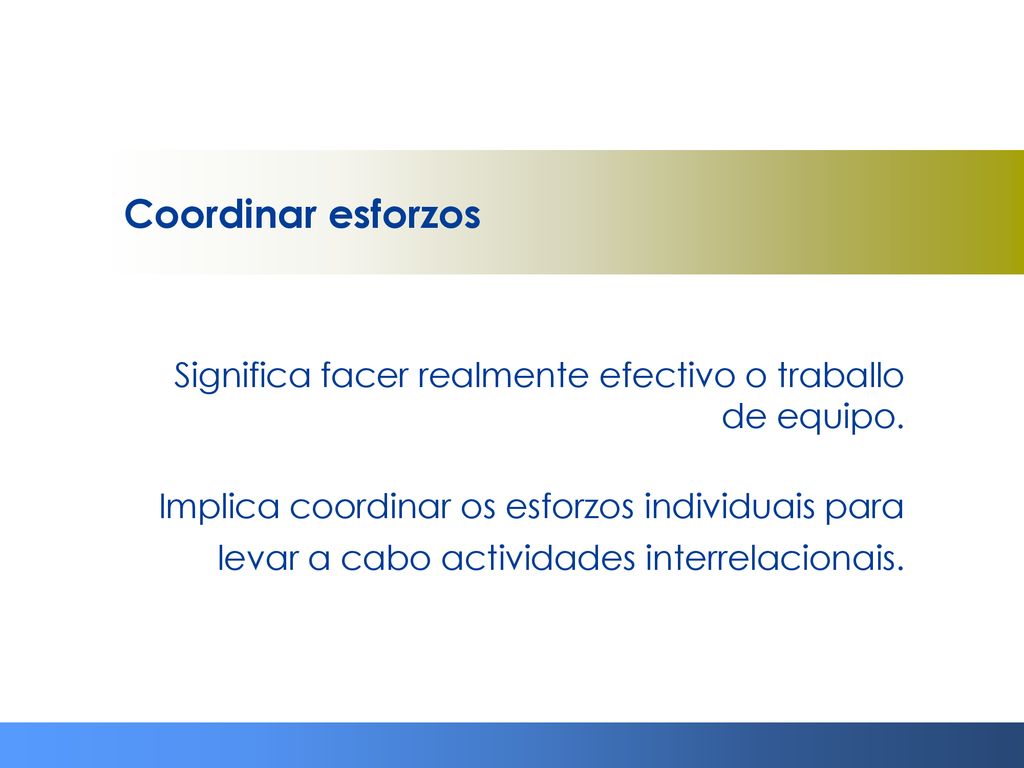 Coordinar esforzos

Significa facer realmente efectivo o traballo de equipo.

Implica coordinar os esforzos individuais para levar a cabo actividades interrelacionais.